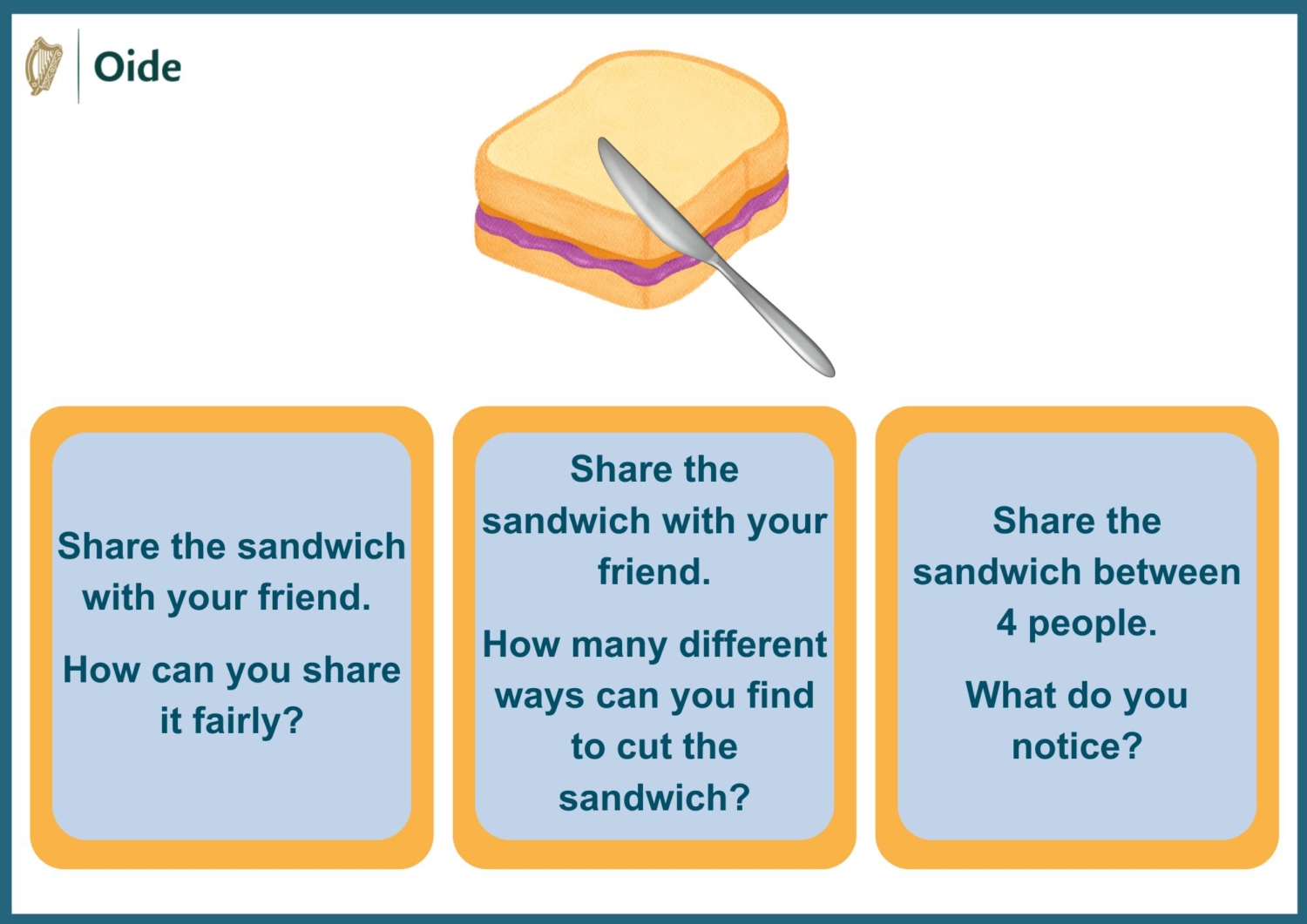 Oide

Share the sandwich with your friend.

How can you share it fairly?

Share the sandwich with your friend.

How many different ways can you find to cut the sandwich?

Share the sandwich between 4 people.

What do you notice?